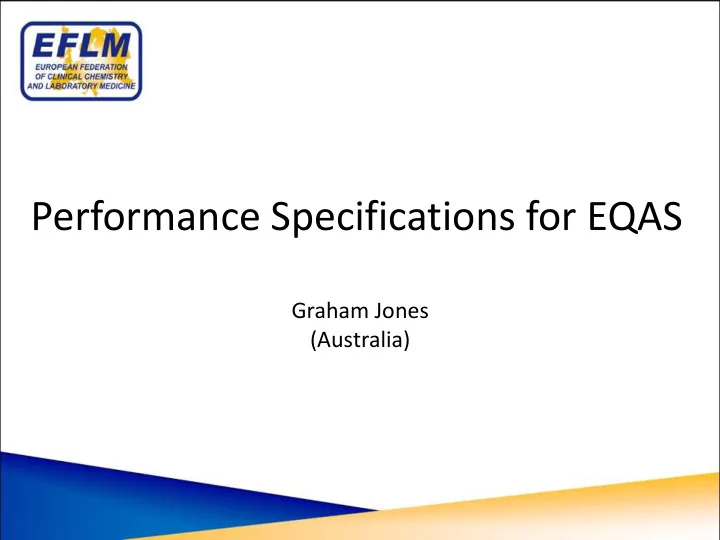 EFLM
EUROPEAN FEDERATION OF CLINICAL CHEMISTRY AND LABORATORY MEDICINE

Performance Specifications for EQAS

Graham Jones
(Australia)